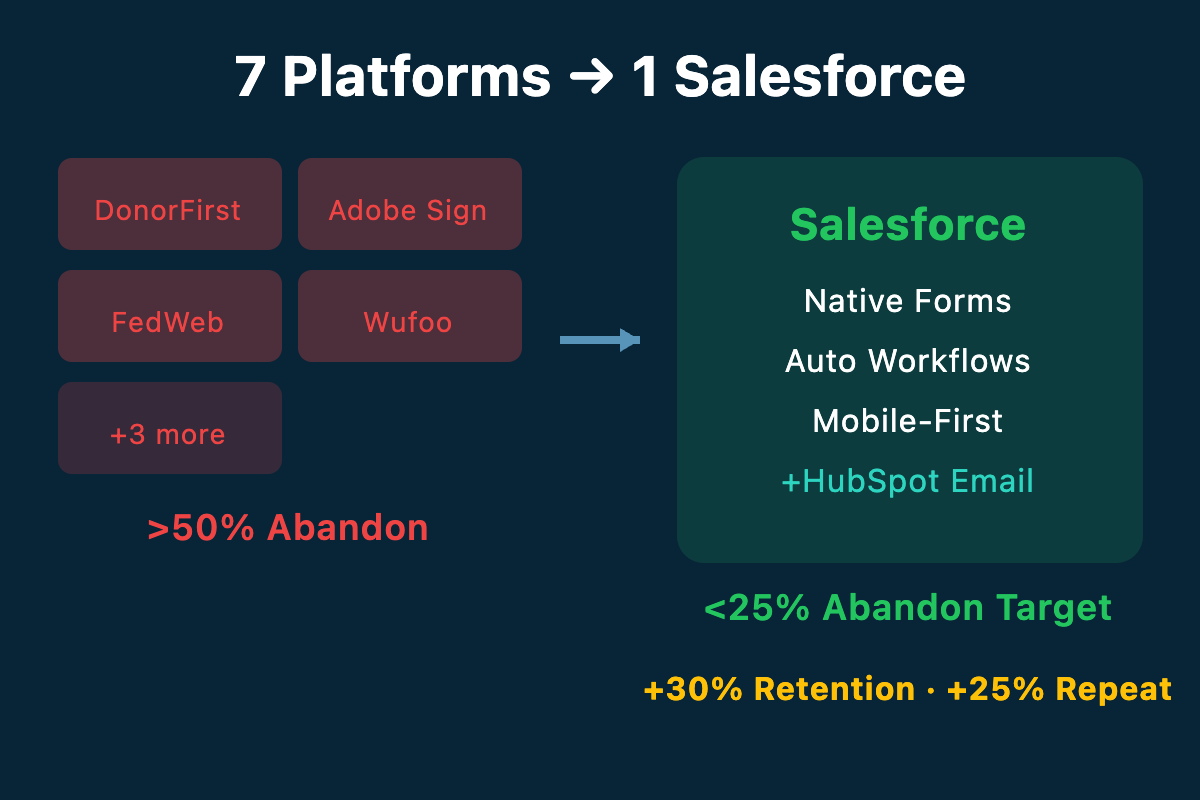 7 Platforms → 1 Salesforce

DonorFirst

Adobe Sign

FedWeb

Wufoo

+3 more

>50% Abandon

Salesforce

Native Forms

Auto Workflows

Mobile-First

+HubSpot Email

<25% Abandon Target

+30% Retention · +25% Repeat